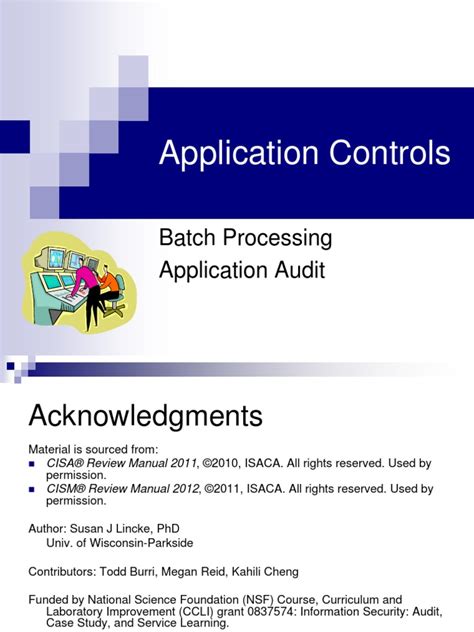 Application Controls

Batch Processing
Application Audit

Acknowledgments

Material is sourced from:
- CISA® Review Manual 2011, ©2010, ISACA. All rights reserved. Used by permission.
- CISM® Review Manual 2012, ©2011, ISACA. All rights reserved. Used by permission.

Author: Susan J Lincke, PhD
Univ. of Wisconsin-Parkside

Contributors: Todd Burri, Megan Reid, Kahili Cheng

Funded by National Science Foundation (NSF) Course, Curriculum and Laboratory Improvement (CCLI) grant 0837574: Information Security: Audit, Case Study, and Service Learning.